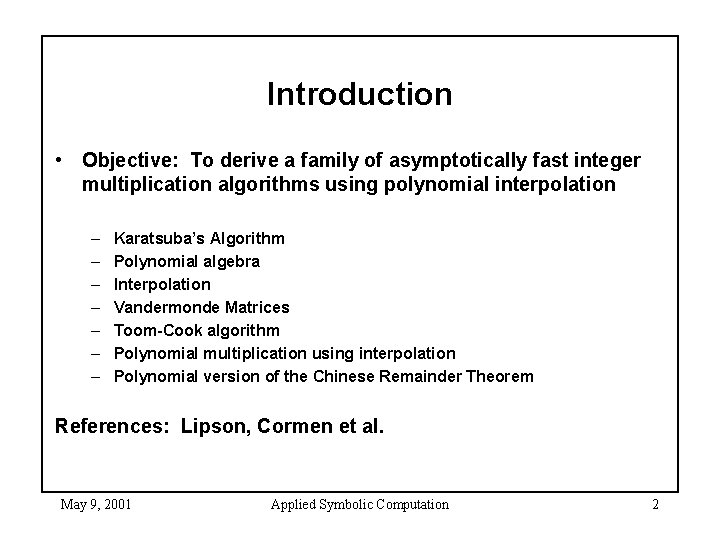 Introduction

• Objective: To derive a family of asymptotically fast integer multiplication algorithms using polynomial interpolation

– Karatsuba's Algorithm
– Polynomial algebra
– Interpolation
– Vandermonde Matrices
– Toom-Cook algorithm
– Polynomial multiplication using interpolation
– Polynomial version of the Chinese Remainder Theorem

References: Lipson, Cormen et al.

May 9, 2001 Applied Symbolic Computation 2